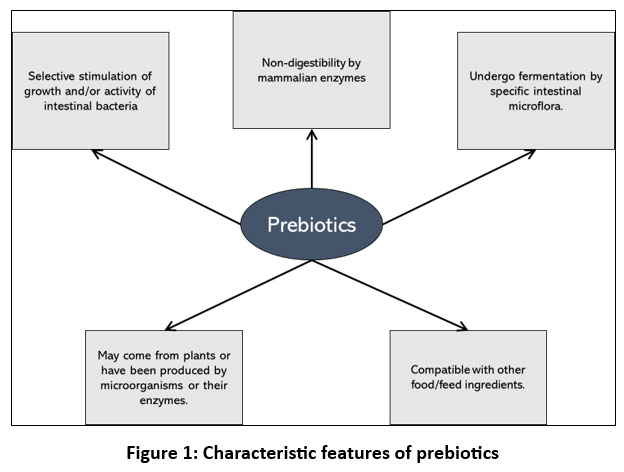 Selective stimulation of growth and/or activity of intestinal bacteria

Non-digestibility by mammalian enzymes

Undergo fermentation by specific intestinal microflora.

Prebiotics

May come from plants or have been produced by microorganisms or their enzymes.

Compatible with other food/feed ingredients.

Figure 1: Characteristic features of prebiotics